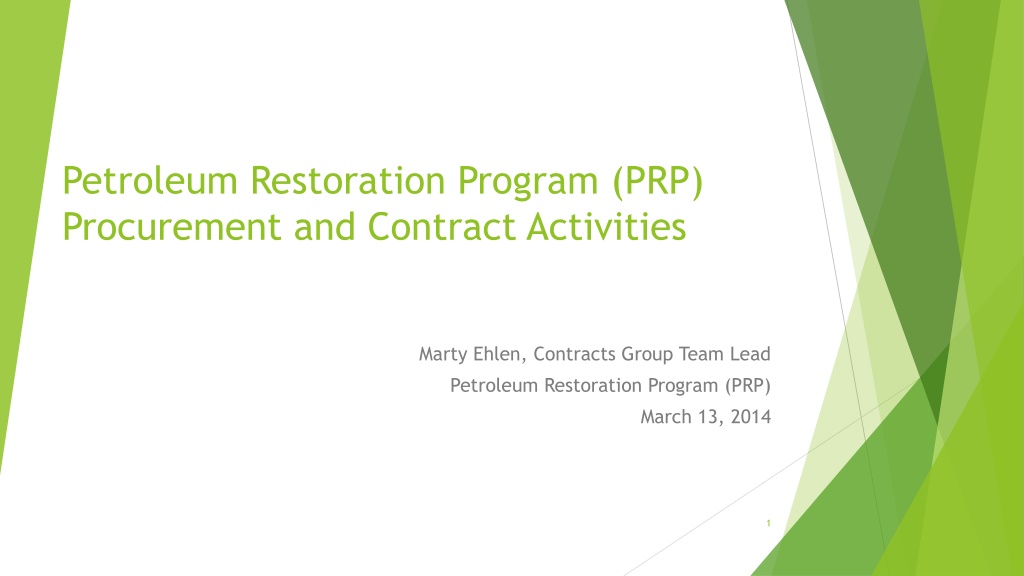 Petroleum Restoration Program (PRP) Procurement and Contract Activities

Marty Ehlen, Contracts Group Team Lead
Petroleum Restoration Program (PRP)
March 13, 2014

1